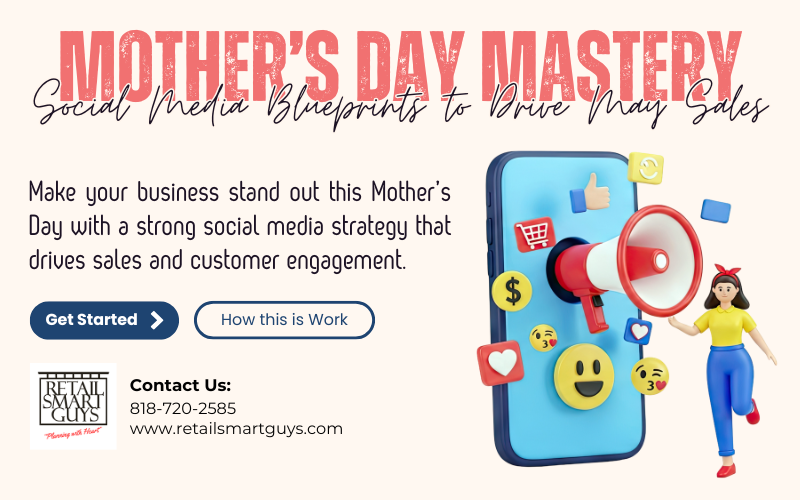 MOTHER'S DAY MASTERY
Social Media Blueprints to Drive May Sales

Make your business stand out this Mother's Day with a strong social media strategy that drives sales and customer engagement.

Get Started

How this is Work

RETAIL SMART GUYS
"Planning with Heart"

Contact Us:
818-720-2585
www.retailsmartguys.com

$